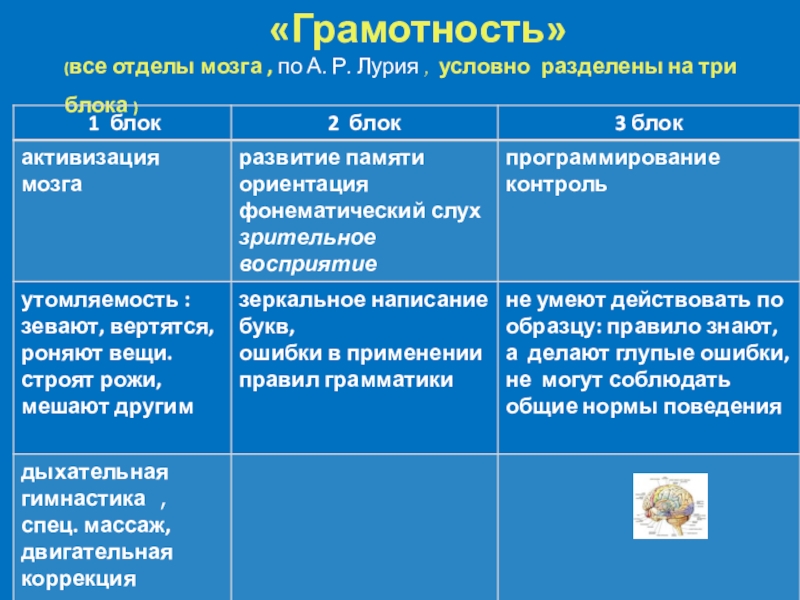 «Грамотность»

(все отделы мозга , по А. Р. Лурия , условно разделены на три блока )

| 1 блок | 2 блок | 3 блок |
|---|---|---|
| активизация мозга | развитие памяти ориентация фонематический слух зрительное восприятие | программирование контроль |
| утомляемость : зевают, вертятся, роняют вещи. строят рожи, мешают другим | зеркальное написание букв, ошибки в применении правил грамматики | не умеют действовать по образцу: правило знают, а делают глупые ошибки, не могут соблюдать общие нормы поведения |
| дыхательная гимнастика , спец. массаж, двигательная коррекция | | |